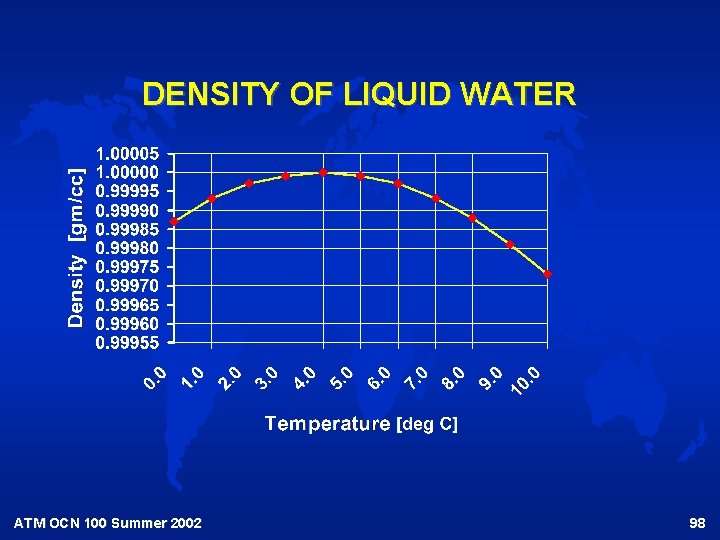 DENSITY OF LIQUID WATER

Density [gm/cc]

1.00005
1.00000
0.99995
0.99990
0.99985
0.99980
0.99975
0.99970
0.99965
0.99960
0.99955

0.0 1.0 2.0 3.0 4.0 5.0 6.0 7.0 8.0 9.0 10.0

Temperature [deg C]

ATM OCN 100 Summer 2002

98